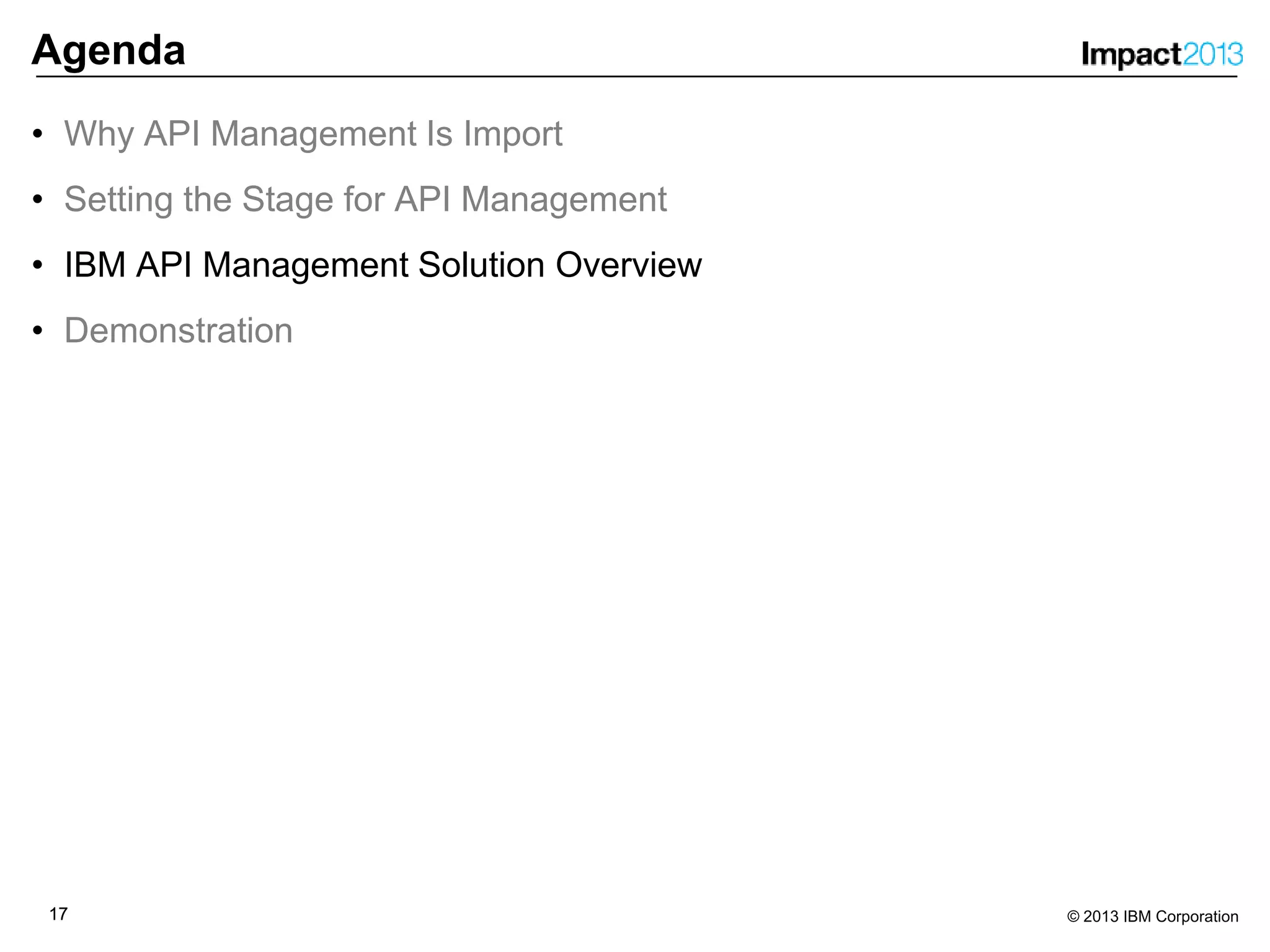 Agenda

Impact2013

• Why API Management Is Import
• Setting the Stage for API Management
• IBM API Management Solution Overview
• Demonstration

17

© 2013 IBM Corporation